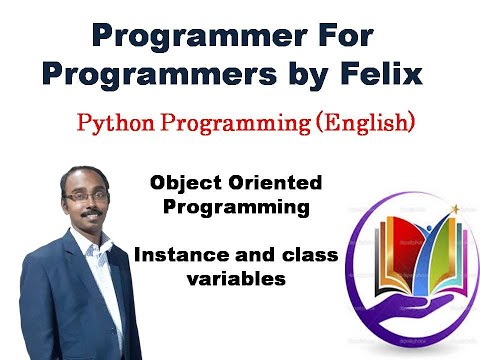 Programmer For Programmers by Felix

Python Programming (English)

Object Oriented Programming

Instance and class variables